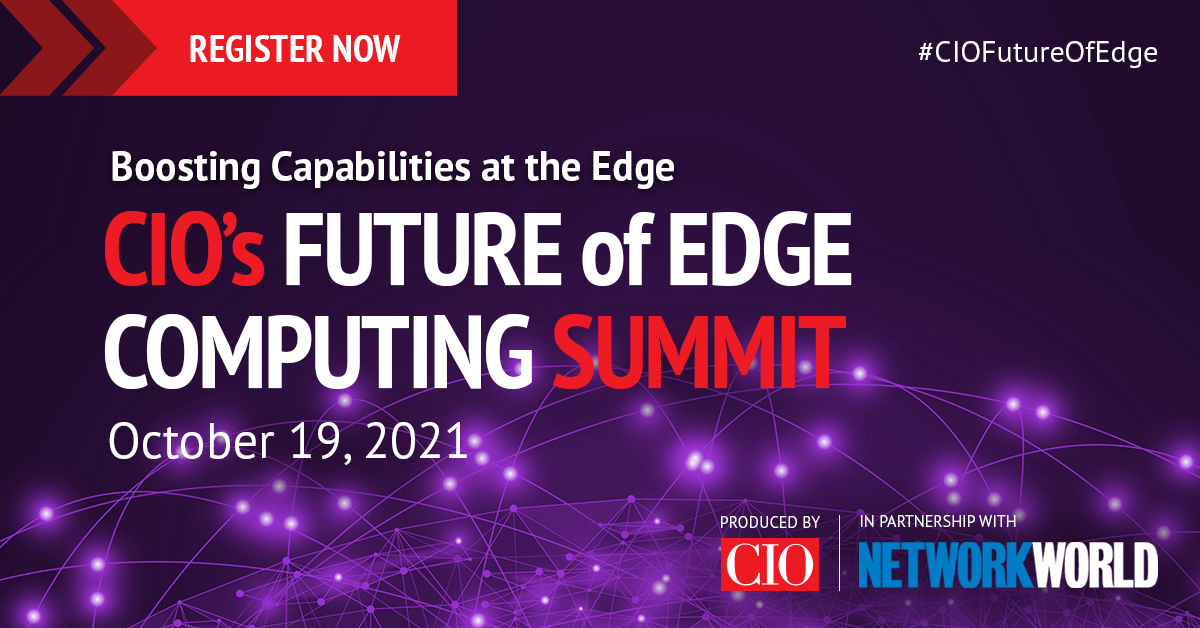 REGISTER NOW

#CIOFutureOfEdge

Boosting Capabilities at the Edge

CIO's FUTURE of EDGE COMPUTING SUMMIT

October 19, 2021

PRODUCED BY

CIO

IN PARTNERSHIP WITH

NETWORKWORLD